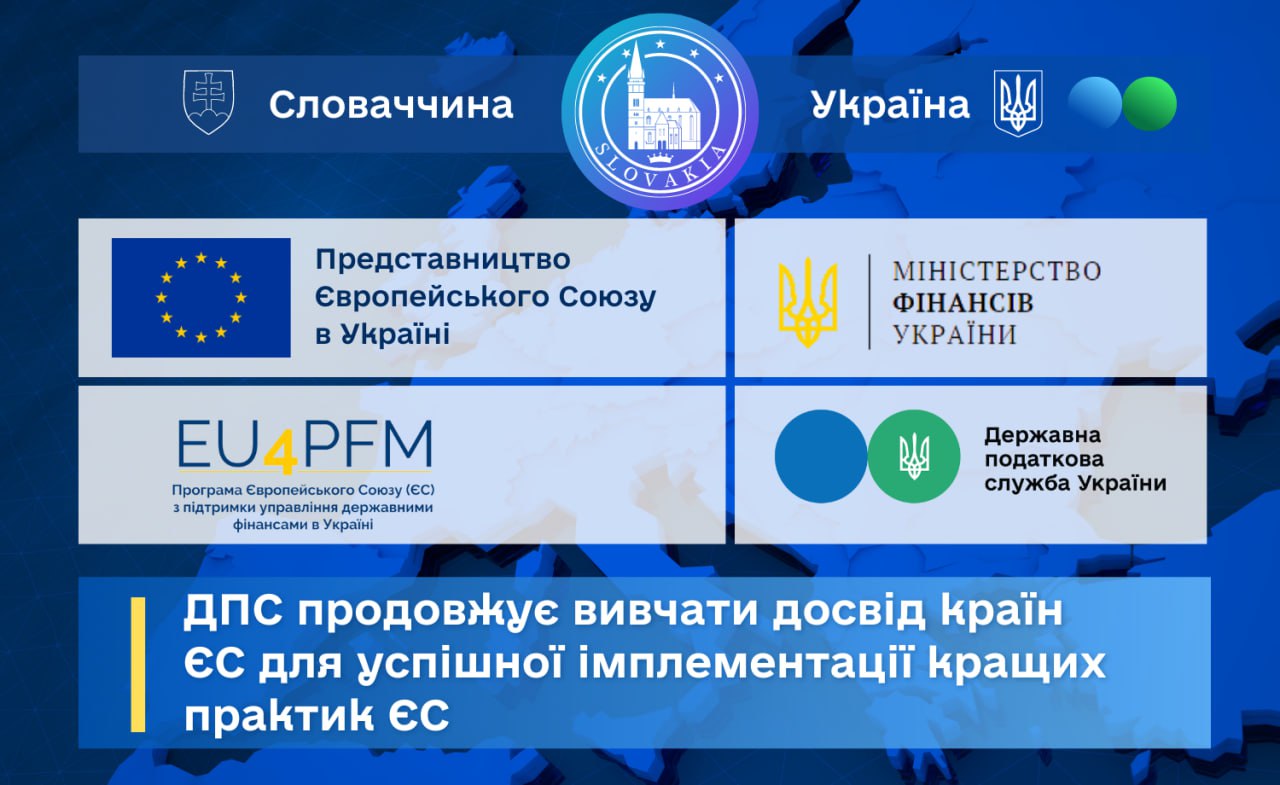 Словаччина

SLOVAKIA

Україна

Представництво Європейського Союзу в Україні

МІНІСТЕРСТВО ФІНАНСІВ УКРАЇНИ

EU4PFM

Програма Європейського Союзу (ЄС) з підтримки управління державними фінансами в Україні

Державна податкова служба України

ДПС продовжує вивчати досвід країн ЄС для успішної імплементації кращих практик ЄС